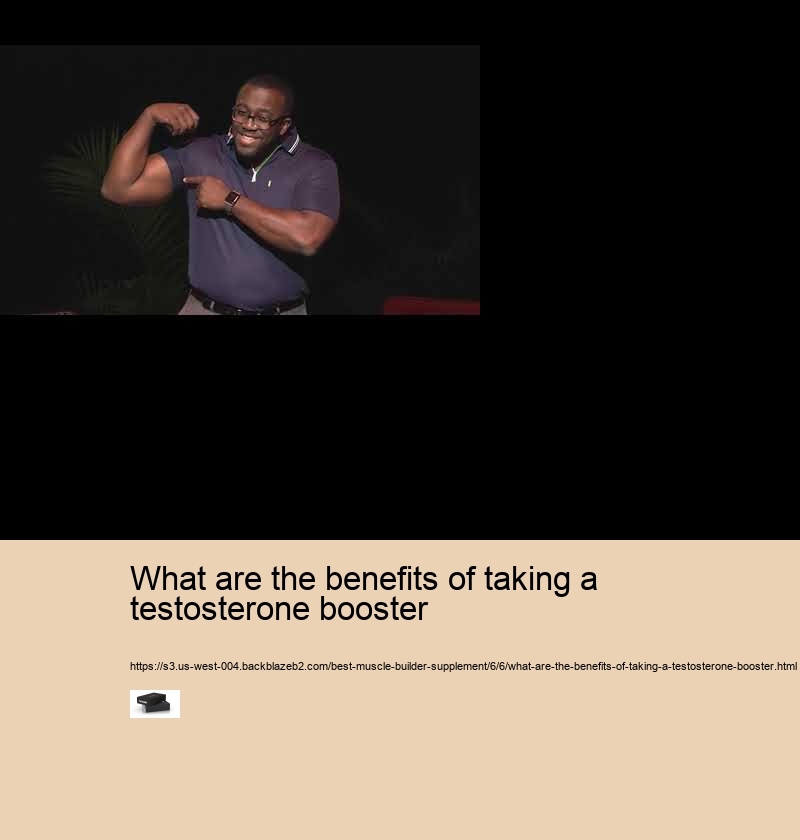 What are the benefits of taking a testosterone booster

https://s3.us-west-004.backblazeb2.com/best-muscle-builder-supplement/6/6/what-are-the-benefits-of-taking-a-testosterone-booster.html